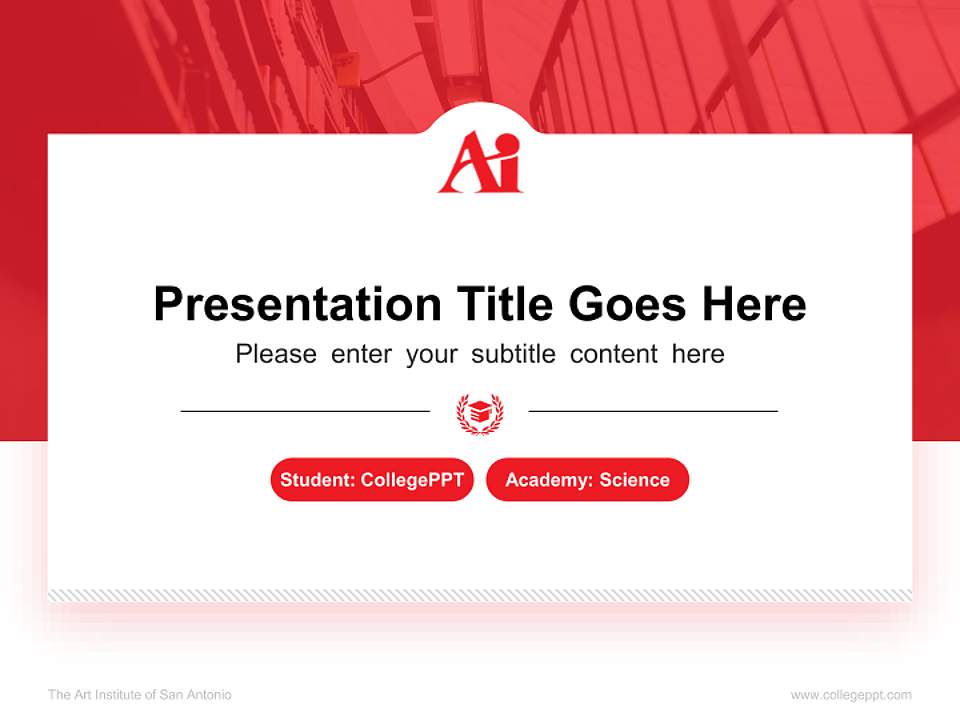 Ai

Presentation Title Goes Here

Please enter your subtitle content here

Student: CollegePPT

Academy: Science

The Art Institute of San Antonio

www.collegeppt.com